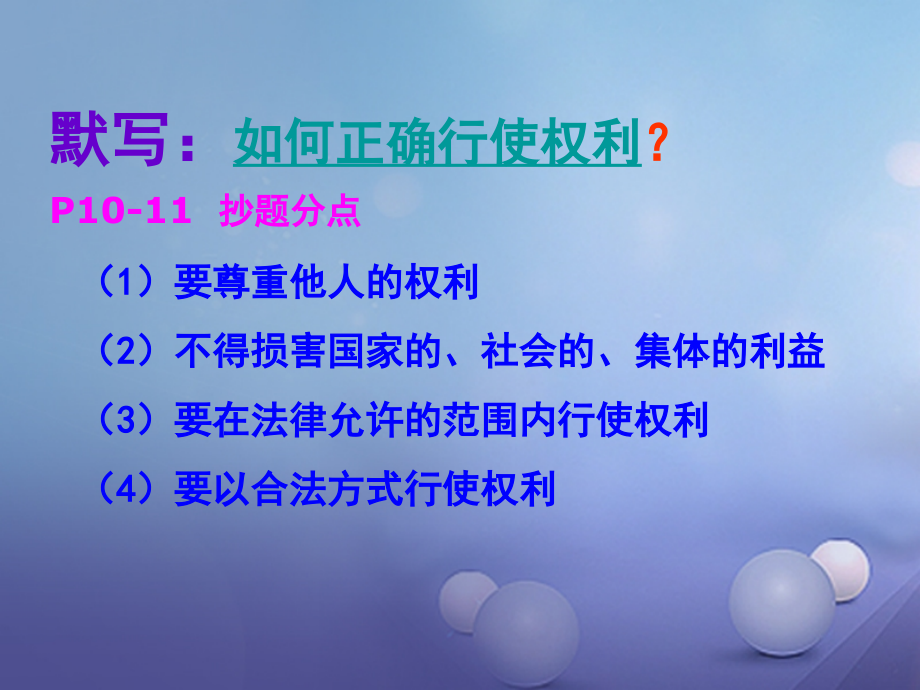 默写：如何正确行使权利？

P10-11 抄题分点

（1）要尊重他人的权利

（2）不得损害国家的、社会的、集体的利益

（3）要在法律允许的范围内行使权利

（4）要以合法方式行使权利